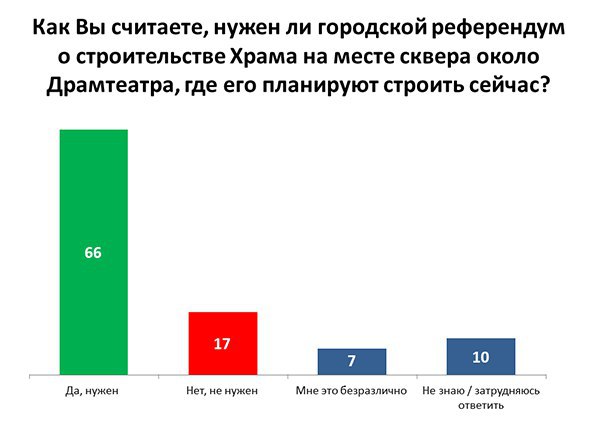 Как Вы считаете, нужен ли городской референдум о строительстве Храма на месте сквера около Драмтеатра, где его планируют строить сейчас?

66

17

7

10

Да, нужен

Нет, не нужен

Мне это безразлично

Не знаю / затрудняюсь ответить